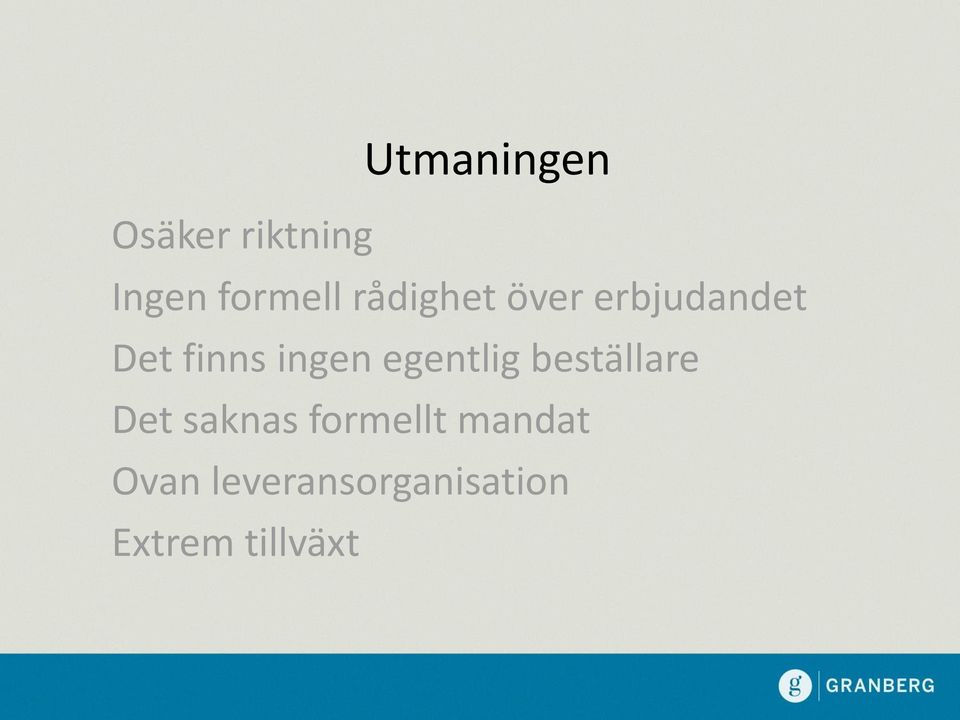 Utmaningen

Osäker riktning

Ingen formell rådighet över erbjudandet

Det finns ingen egentlig beställare

Det saknas formellt mandat

Ovan leveransorganisation

Extrem tillväxt

g GRANBERG